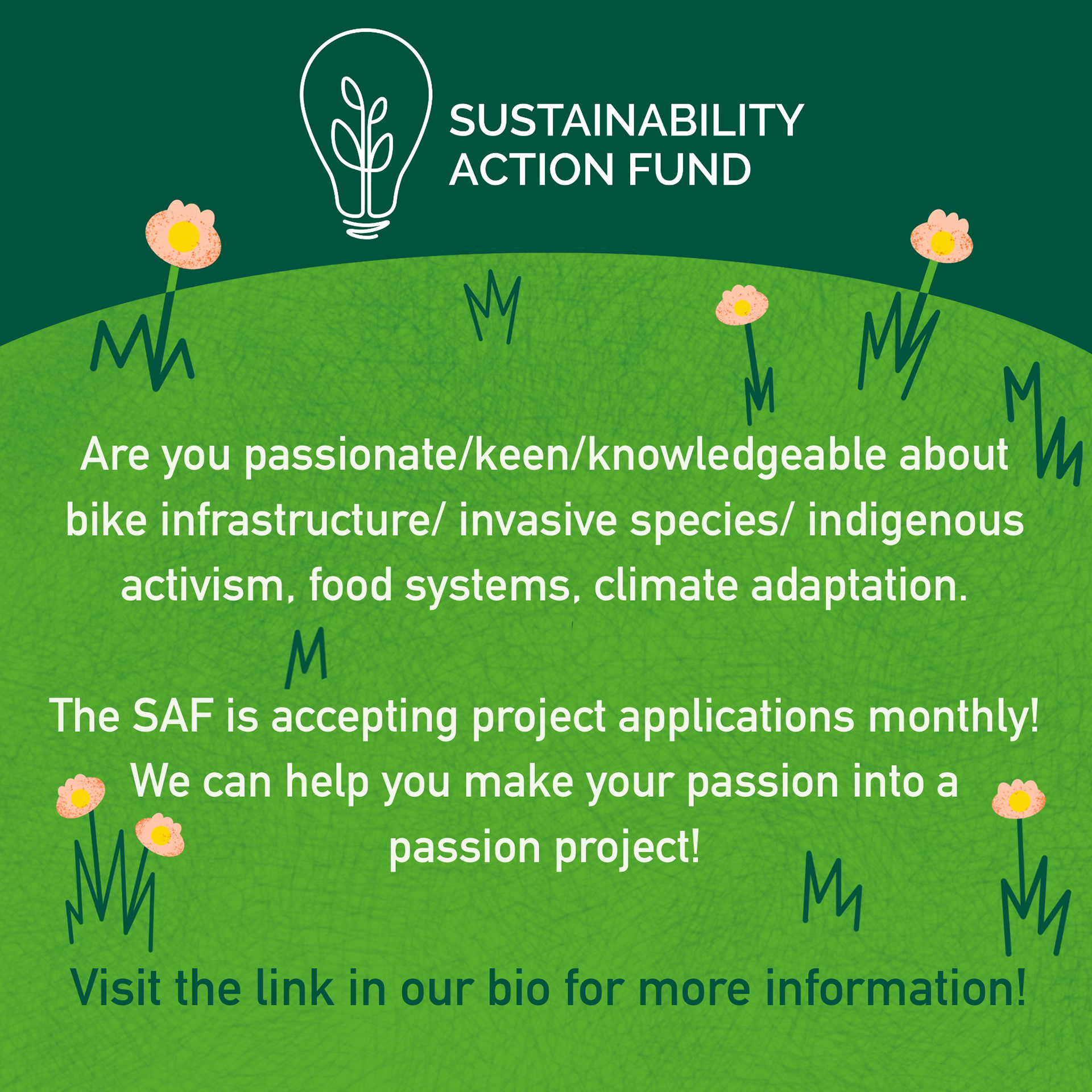 SUSTAINABILITY ACTION FUND

Are you passionate/keen/knowledgeable about bike infrastructure/ invasive species/ indigenous activism, food systems, climate adaptation.

The SAF is accepting project applications monthly! We can help you make your passion into a passion project!

Visit the link in our bio for more information!